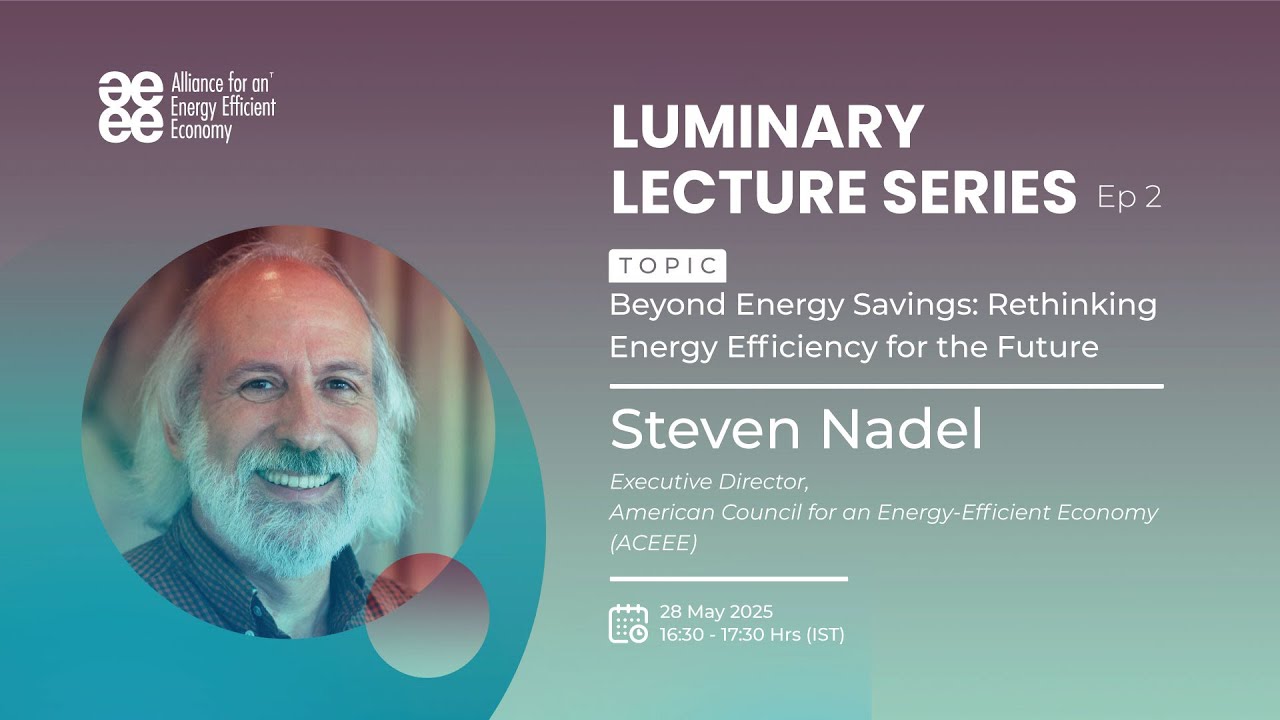 aeee Alliance for an Energy Efficient Economy

LUMINARY LECTURE SERIES Ep 2

TOPIC

Beyond Energy Savings: Rethinking Energy Efficiency for the Future

Steven Nadel

Executive Director, American Council for an Energy-Efficient Economy (ACEEE)

28 May 2025
16:30 - 17:30 Hrs (IST)